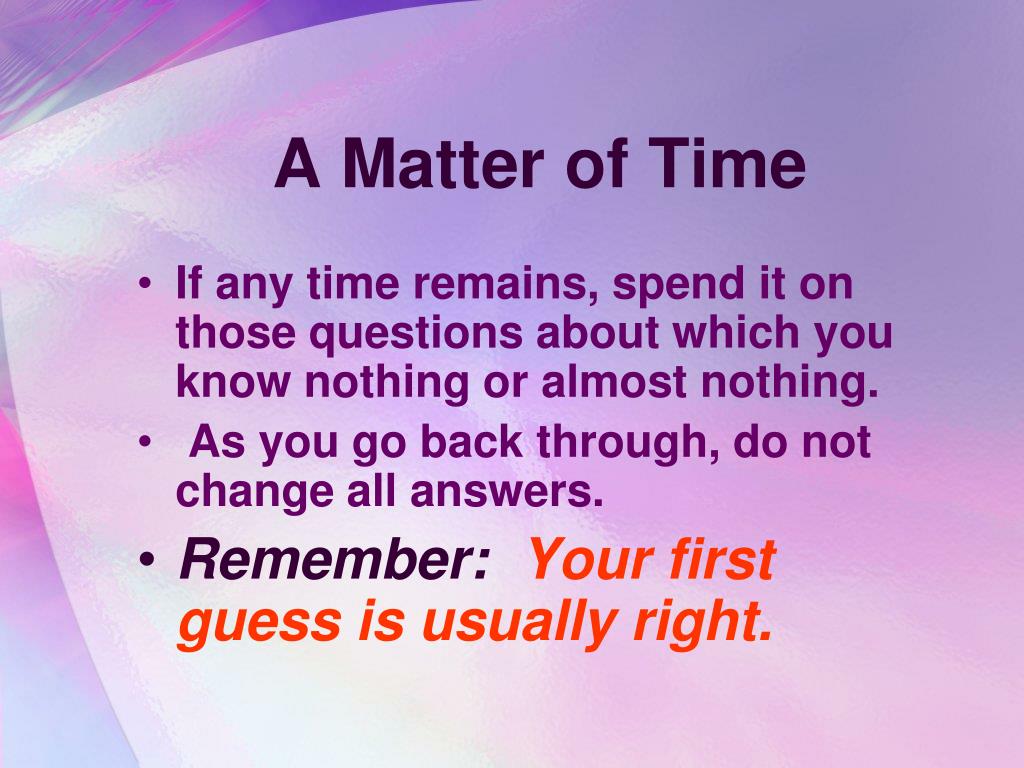 A Matter of Time

• If any time remains, spend it on those questions about which you know nothing or almost nothing.

• As you go back through, do not change all answers.

• Remember: Your first guess is usually right.